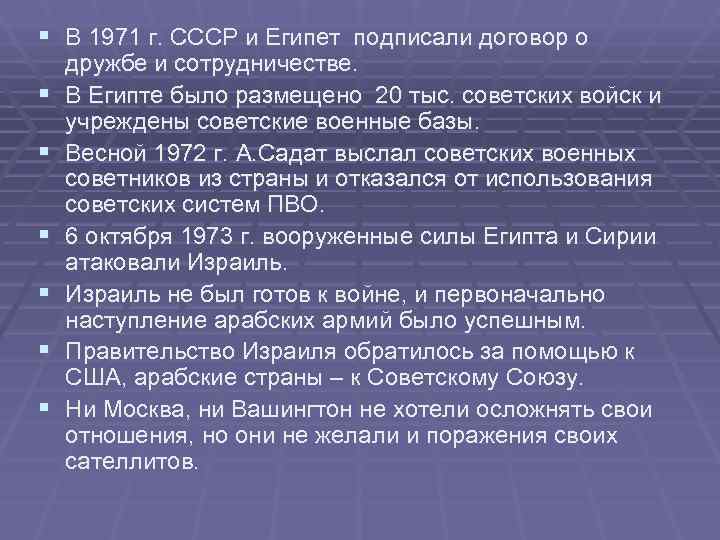 ▪ В 1971 г. СССР и Египет подписали договор о дружбе и сотрудничестве.

▪ В Египте было размещено 20 тыс. советских войск и учреждены советские военные базы.

▪ Весной 1972 г. А.Садат выслал советских военных советников из страны и отказался от использования советских систем ПВО.

▪ 6 октября 1973 г. вооруженные силы Египта и Сирии атаковали Израиль.

▪ Израиль не был готов к войне, и первоначально наступление арабских армий было успешным.

▪ Правительство Израиля обратилось за помощью к США, арабские страны – к Советскому Союзу.

▪ Ни Москва, ни Вашингтон не хотели осложнять свои отношения, но они не желали и поражения своих сателлитов.